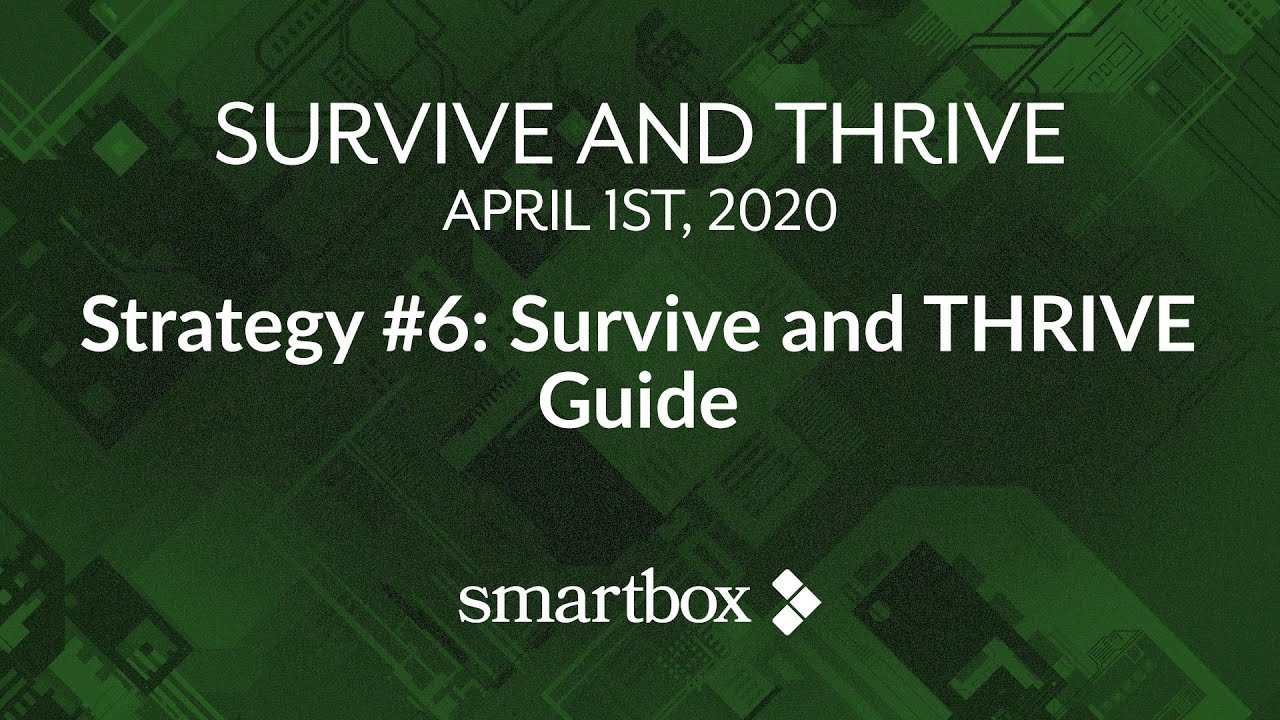 SURVIVE AND THRIVE
APRIL 1ST, 2020

Strategy #6: Survive and THRIVE Guide

smartbox